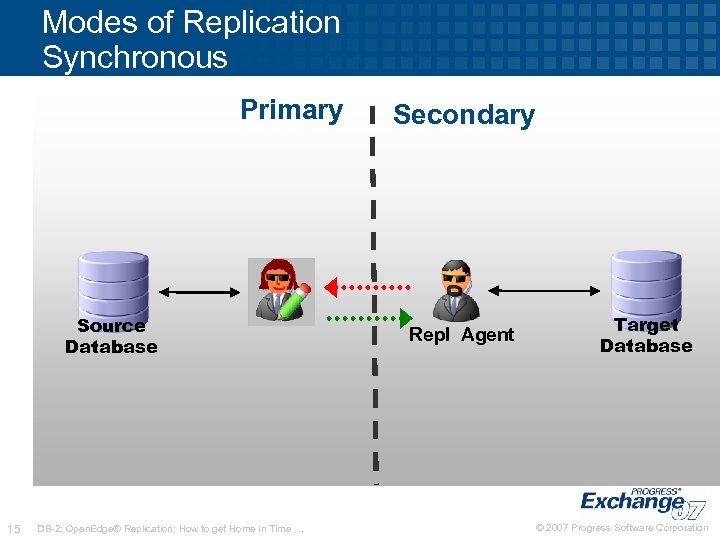 Modes of Replication
Synchronous

Primary

Secondary

Source Database

Repl Agent

Target Database

PROGRESS®
Exchange 07

15 DB-2: OpenEdge® Replication: How to get Home in Time …

© 2007 Progress Software Corporation